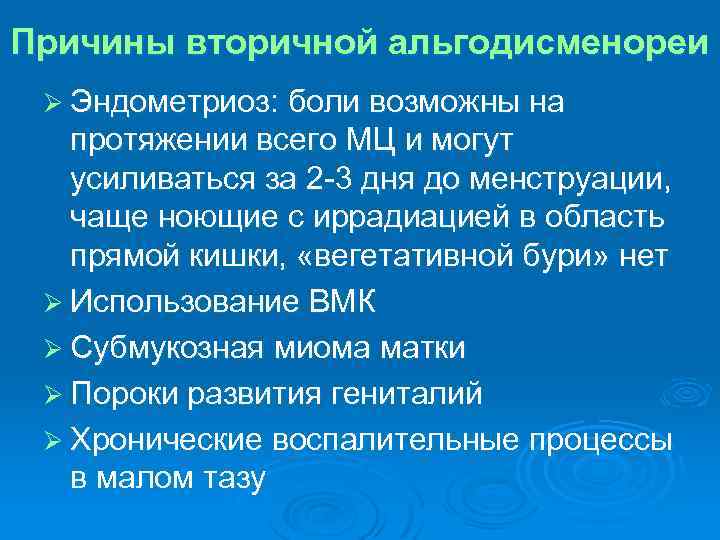 Причины вторичной альгодисменореи

➢ Эндометриоз: боли возможны на протяжении всего МЦ и могут усиливаться за 2-3 дня до менструации, чаще ноющие с иррадиацией в область прямой кишки, «вегетативной бури» нет
➢ Использование ВМК
➢ Субмукозная миома матки
➢ Пороки развития гениталий
➢ Хронические воспалительные процессы в малом тазу